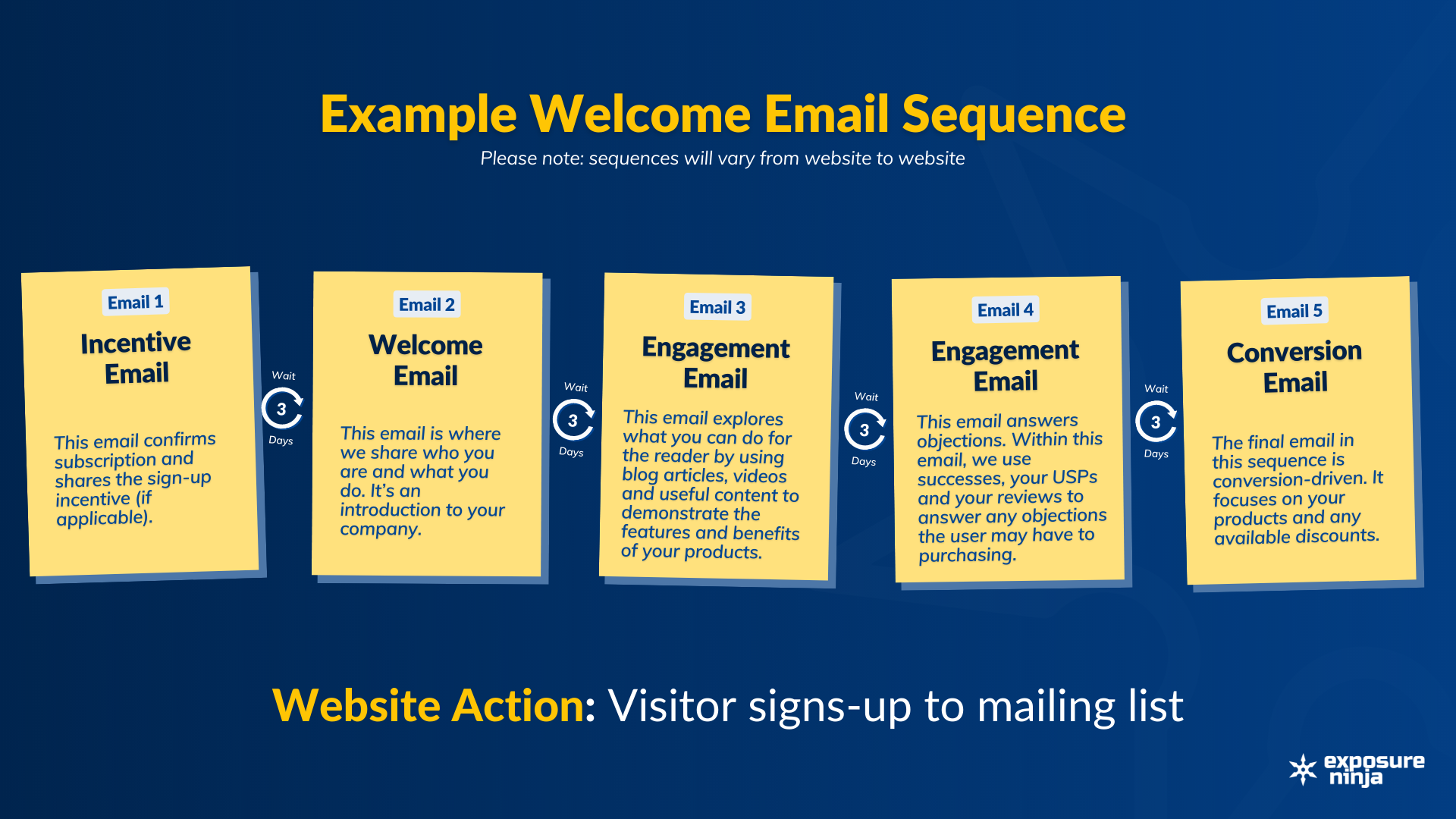 Example Welcome Email Sequence

Please note: sequences will vary from website to website

Email 1

Incentive Email

This email confirms subscription and shares the sign-up incentive (if applicable).

Wait
3
Days

Email 2

Welcome Email

This email is where we share who you are and what you do. It's an introduction to your company.

Wait
3
Days

Email 3

Engagement Email

This email explores what you can do for the reader by using blog articles, videos and useful content to demonstrate the features and benefits of your products.

Wait
3
Days

Email 4

Engagement Email

This email answers objections. Within this email, we use successes, your USPs and your reviews to answer any objections the user may have to purchasing.

Wait
3
Days

Email 5

Conversion Email

The final email in this sequence is conversion-driven. It focuses on your products and any available discounts.

Website Action: Visitor signs-up to mailing list

exposure ninja